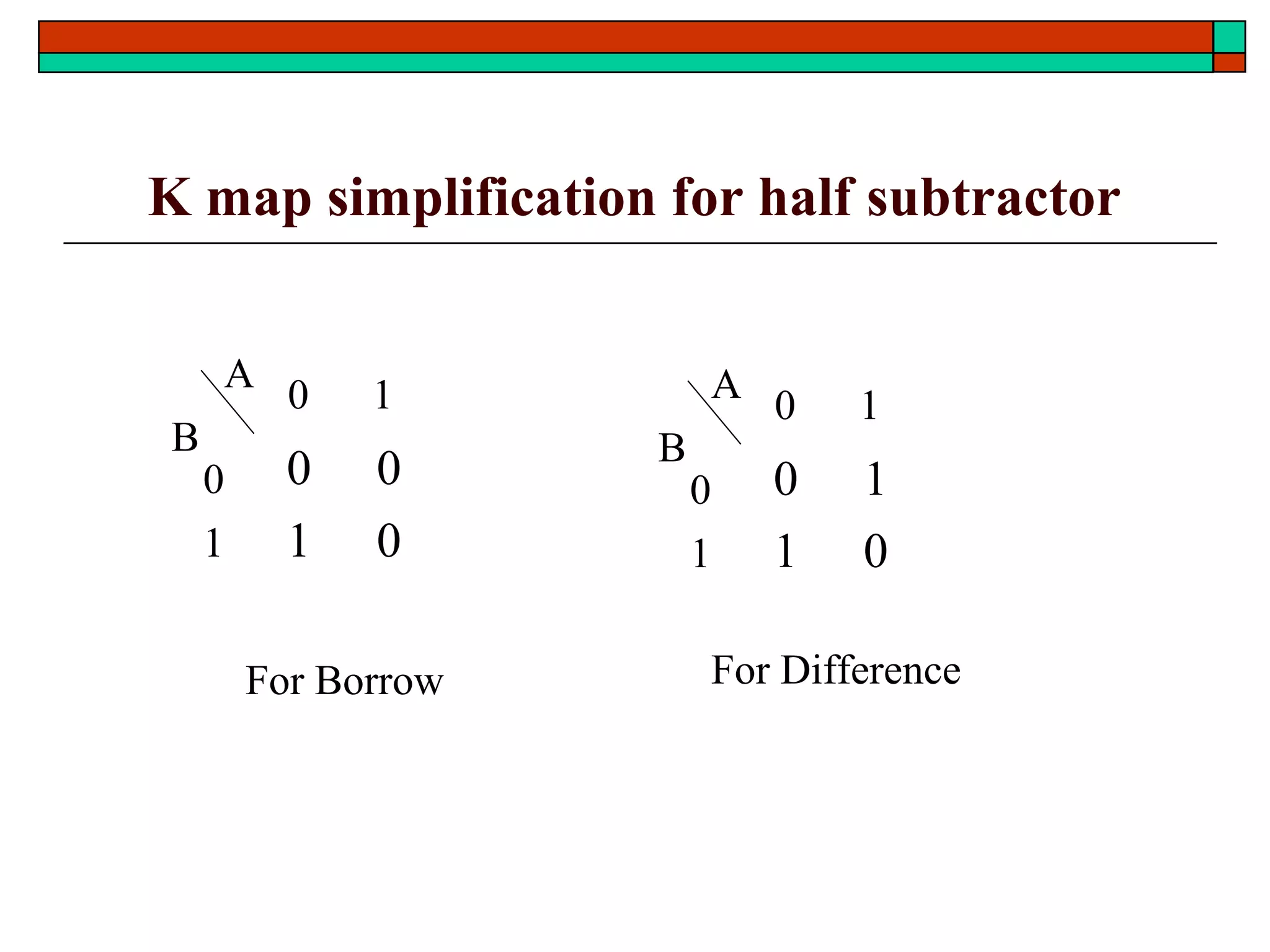 K map simplification for half subtractor

| B \ A | 0 | 1 |
|---|---|---|
| 0 | 0 | 0 |
| 1 | 1 | 0 |

For Borrow

| B \ A | 0 | 1 |
|---|---|---|
| 0 | 0 | 1 |
| 1 | 1 | 0 |

For Difference